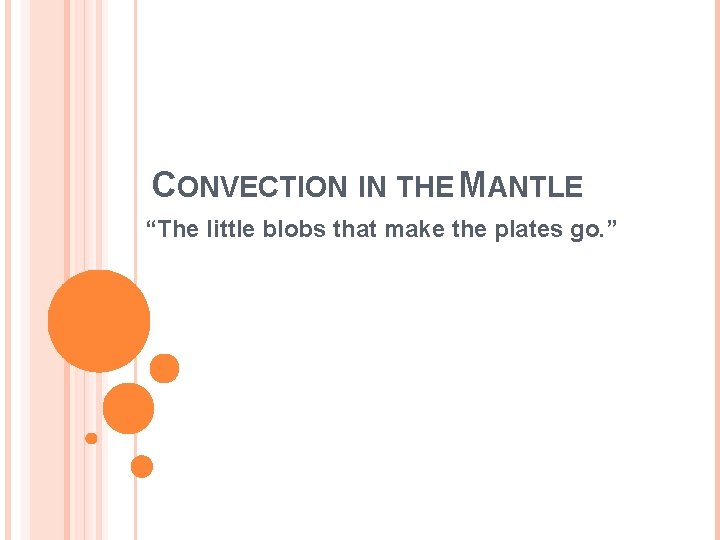 CONVECTION IN THE MANTLE

“The little blobs that make the plates go.”